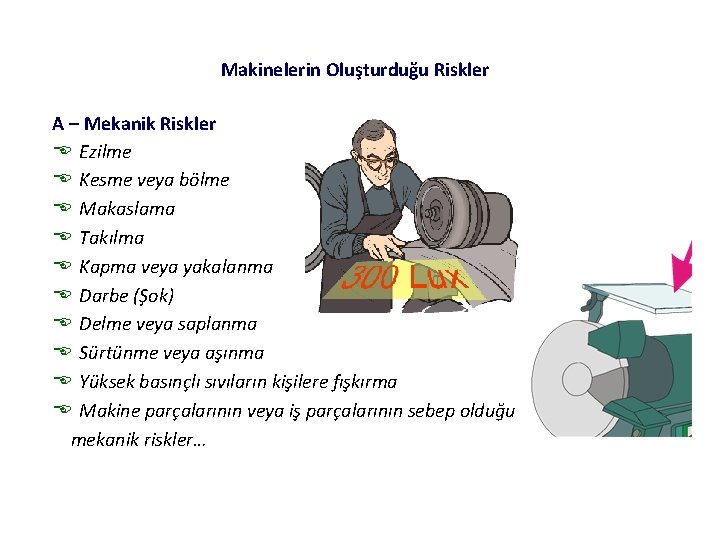 Makinelerin Oluşturduğu Riskler

A – Mekanik Riskler

Ezilme

Kesme veya bölme

Makaslama

Takılma

Kapma veya yakalanma

Darbe (Şok)

Delme veya saplanma

Sürtünme veya aşınma

Yüksek basınçlı sıvıların kişilere fışkırma

Makine parçalarının veya iş parçalarının sebep olduğu mekanik riskler…

300 Lux